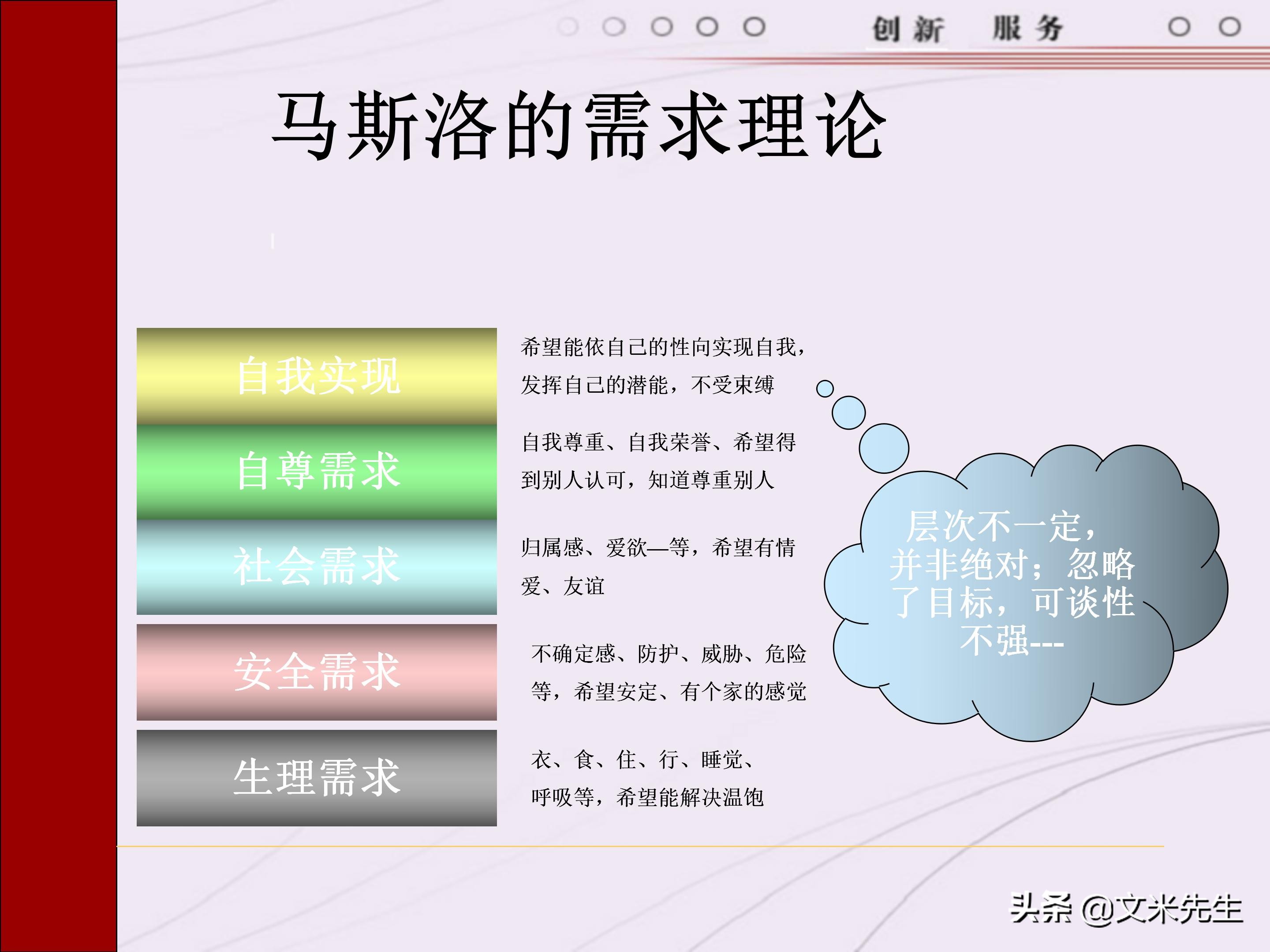 创新 服务

马斯洛的需求理论

自我实现

希望能依自己的性向实现自我，发挥自己的潜能，不受束缚

自尊需求

自我尊重、自我荣誉、希望得到别人认可，知道尊重别人

社会需求

归属感、爱欲—等，希望有情爱、友谊

安全需求

不确定感、防护、威胁、危险等，希望安定、有个家的感觉

生理需求

衣、食、住、行、睡觉、呼吸等，希望能解决温饱

层次不一定，并非绝对；忽略了目标，可谈性不强---

头条 @文米先生